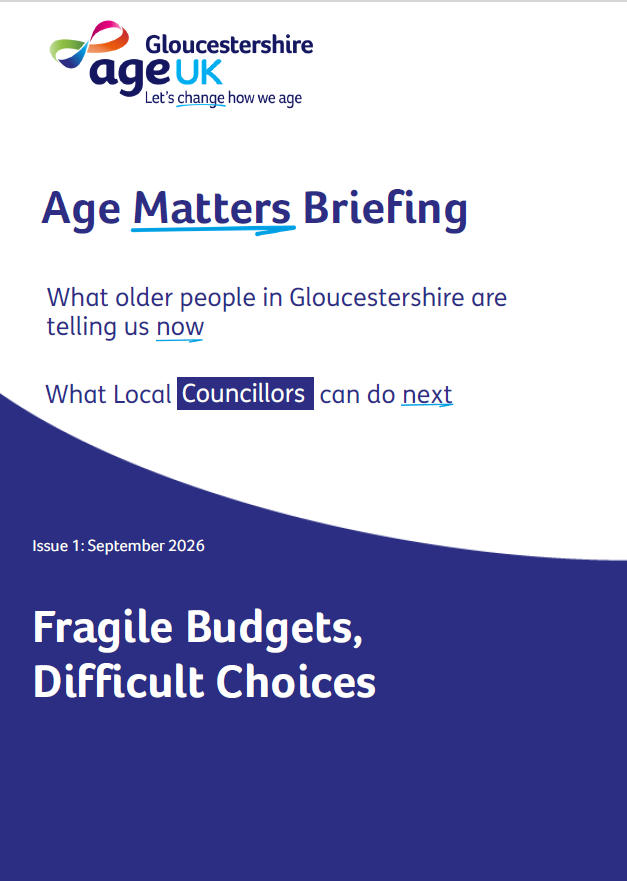 Gloucestershire
age UK
Let's change how we age

Age Matters Briefing

What older people in Gloucestershire are telling us now

What Local Councillors can do next

Issue 1: September 2026

Fragile Budgets, Difficult Choices